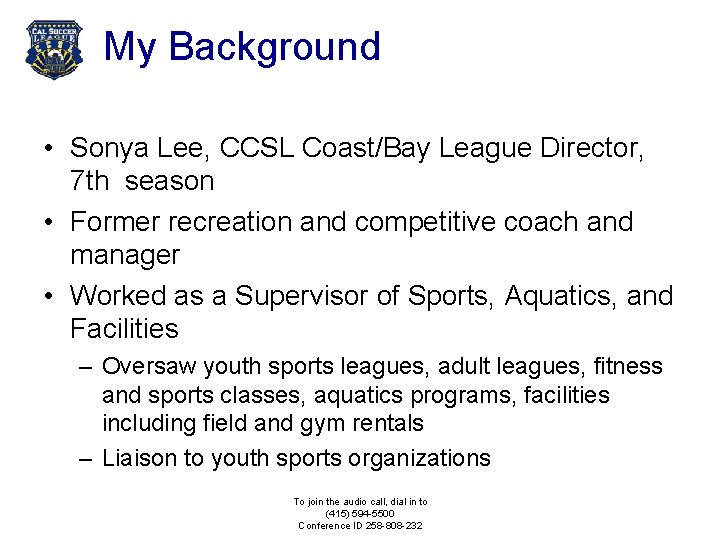 CAL SOCCER LEAGUE

My Background

• Sonya Lee, CCSL Coast/Bay League Director, 7th season

• Former recreation and competitive coach and manager

• Worked as a Supervisor of Sports, Aquatics, and Facilities

– Oversaw youth sports leagues, adult leagues, fitness and sports classes, aquatics programs, facilities including field and gym rentals

– Liaison to youth sports organizations

To join the audio call, dial in to
(415) 594-5500
Conference ID 258-808-232